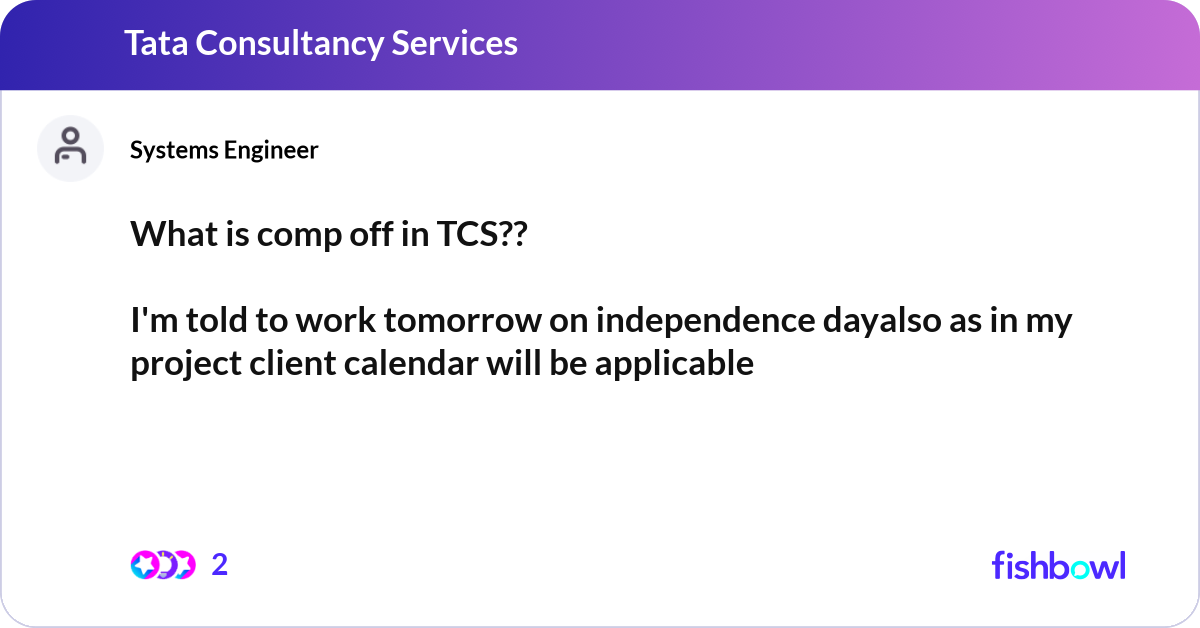 Tata Consultancy Services

Systems Engineer

What is comp off in TCS??

I'm told to work tomorrow on independence dayalso as in my project client calendar will be applicable

2

fishbowl